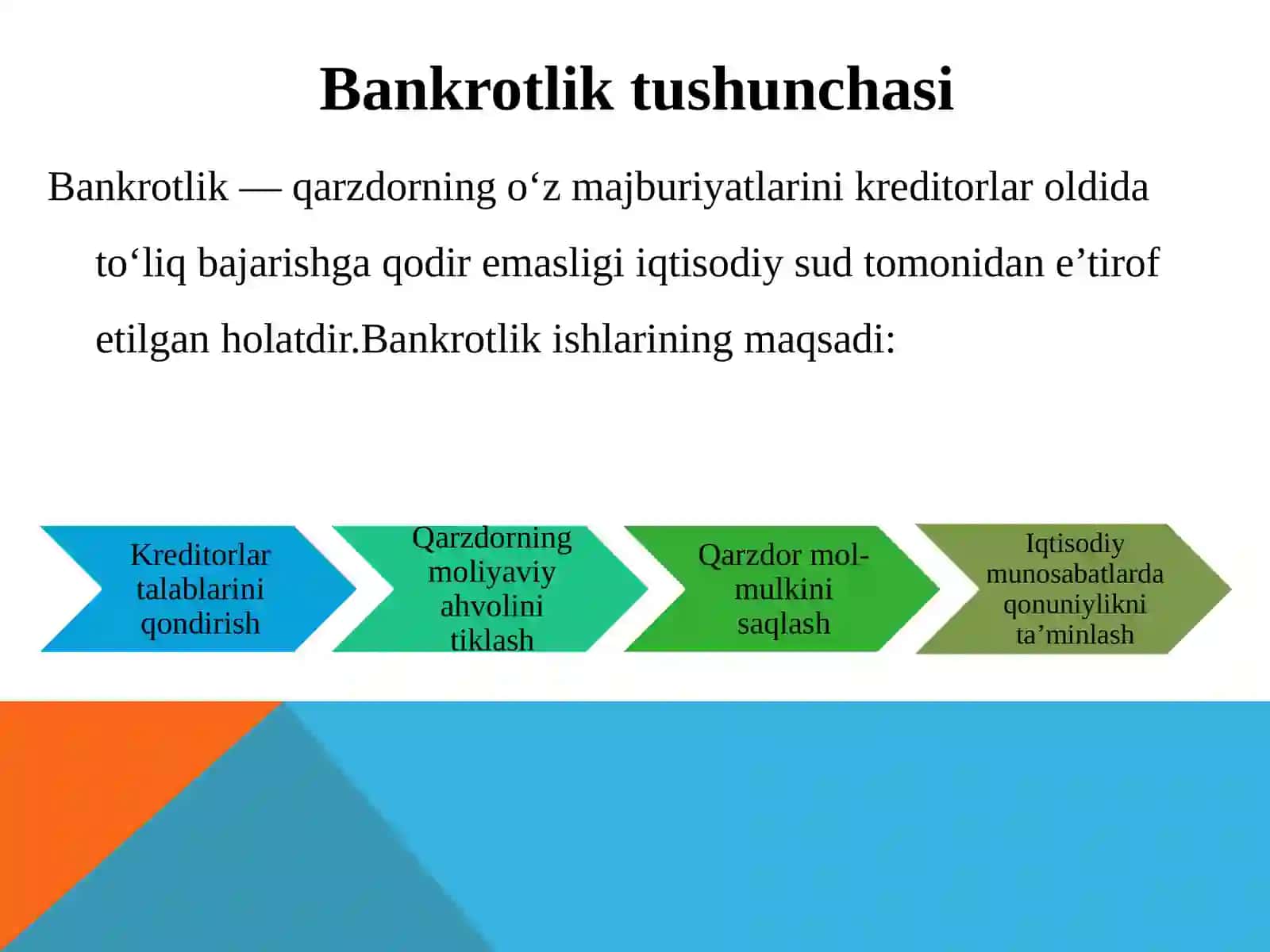 Bankrotlik tushunchasi

Bankrotlik — qarzdorning o‘z majburiyatlarini kreditorlar oldida to‘liq bajarishga qodir emasligi iqtisodiy sud tomonidan e’tirof etilgan holatdir.Bankrotlik ishlarining maqsadi:

Kreditorlar talablarini qondirish

Qarzdorning moliyaviy ahvolini tiklash

Qarzdor mol-mulkini saqlash

Iqtisodiy munosabatlarda qonuniylikni ta’minlash